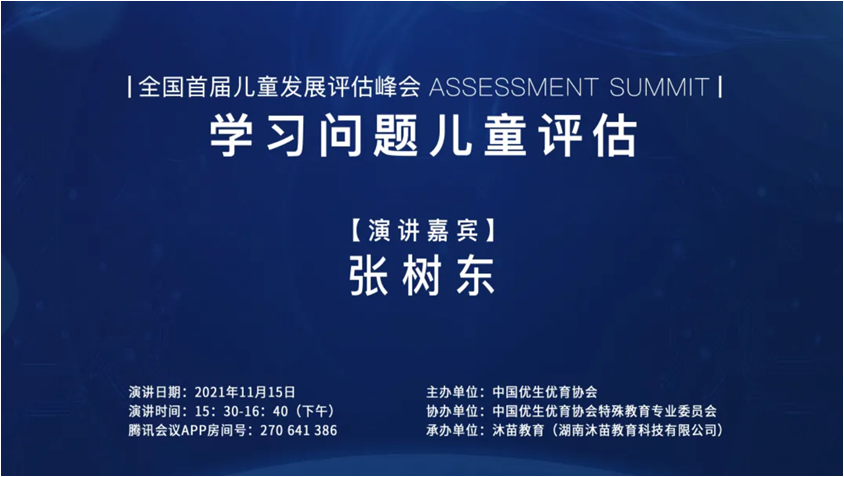 | 全国首届儿童发展评估峰会 ASSESSMENT SUMMIT |

学习问题儿童评估

【演讲嘉宾】

张树东

演讲日期：2021年11月15日
演讲时间：15：30-16：40（下午）
腾讯会议APP房间号：270 641 386

主办单位：中国优生优育协会
协办单位：中国优生优育协会特殊教育专业委员会
承办单位：沐苗教育（湖南沐苗教育科技有限公司）